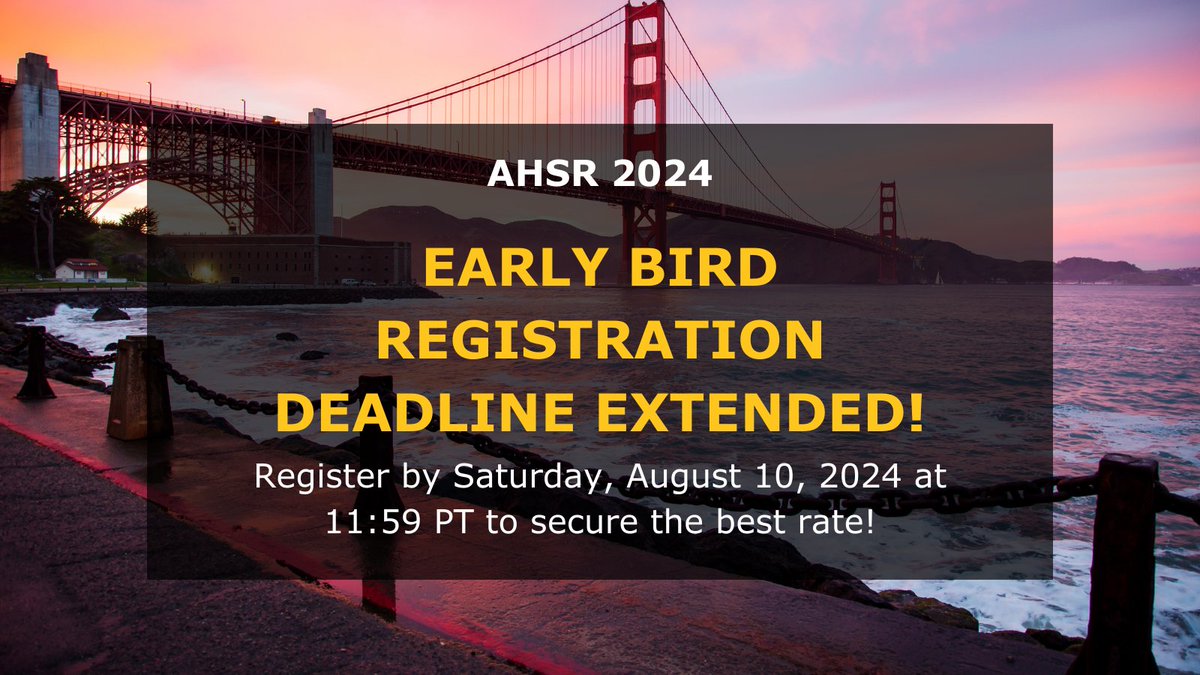 AHSR 2024

EARLY BIRD REGISTRATION DEADLINE EXTENDED!

Register by Saturday, August 10, 2024 at 11:59 PT to secure the best rate!